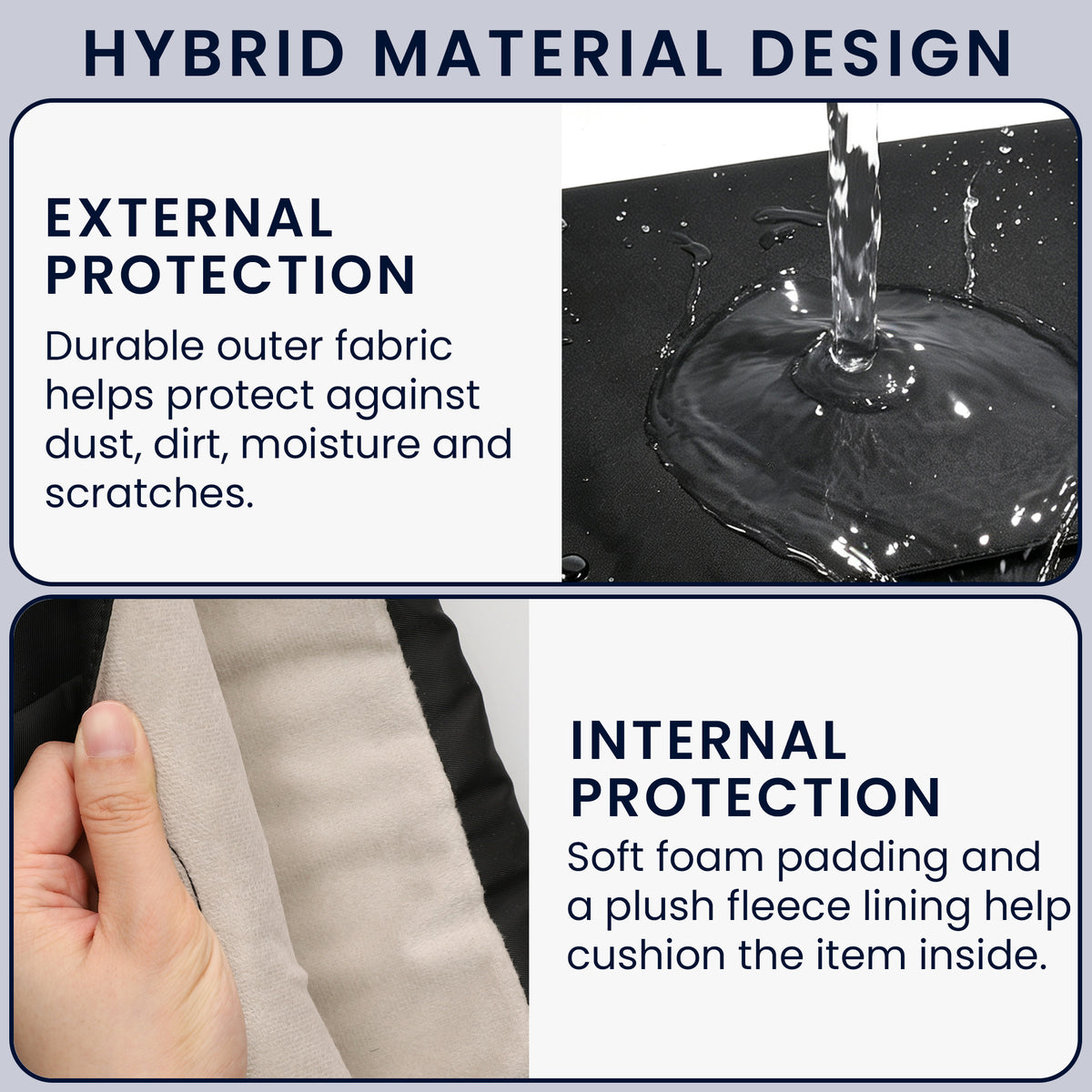 HYBRID MATERIAL DESIGN

EXTERNAL PROTECTION

Durable outer fabric helps protect against dust, dirt, moisture and scratches.

INTERNAL PROTECTION

Soft foam padding and a plush fleece lining help cushion the item inside.